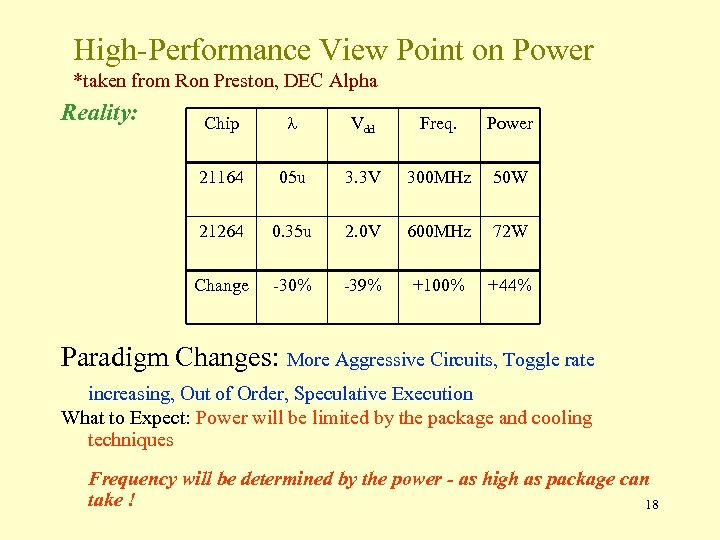 High-Performance View Point on Power
*taken from Ron Preston, DEC Alpha

Reality:

| Chip | $\lambda$ | $V_{dd}$ | Freq. | Power |
|---|---|---|---|---|
| 21164 | 05u | 3.3V | 300MHz | 50W |
| 21264 | 0.35u | 2.0V | 600MHz | 72W |
| Change | -30% | -39% | +100% | +44% |

Paradigm Changes: More Aggressive Circuits, Toggle rate increasing, Out of Order, Speculative Execution

What to Expect: Power will be limited by the package and cooling techniques

Frequency will be determined by the power - as high as package can take !

18